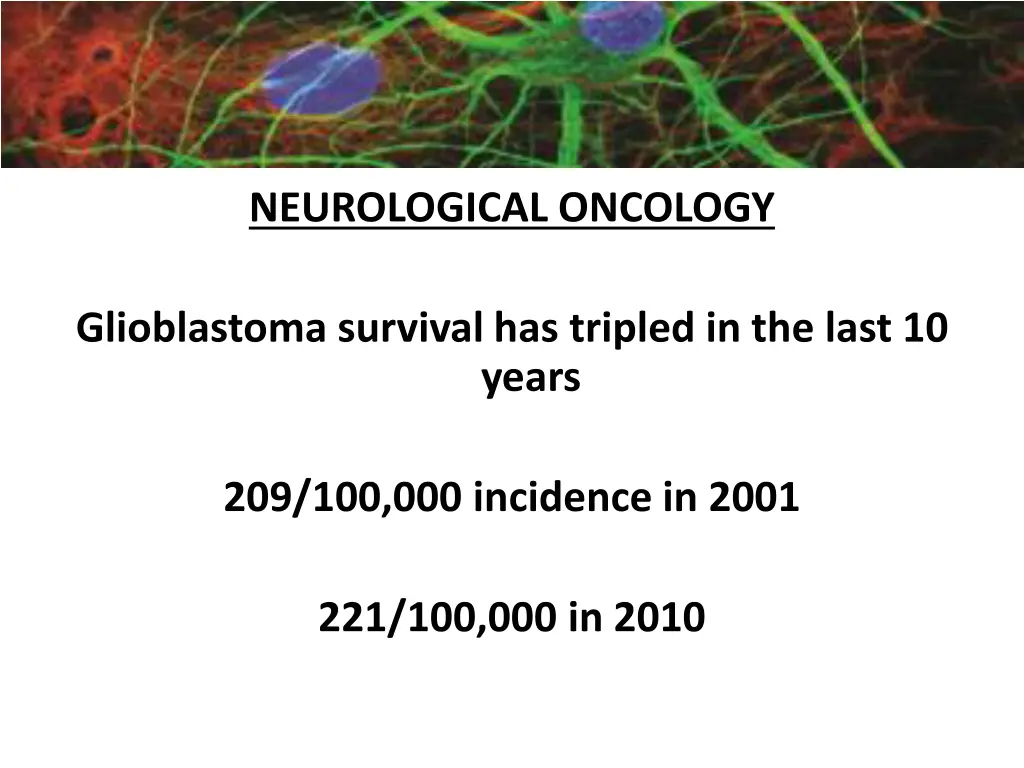 NEUROLOGICAL ONCOLOGY

Glioblastoma survival has tripled in the last 10 years

209/100,000 incidence in 2001

221/100,000 in 2010